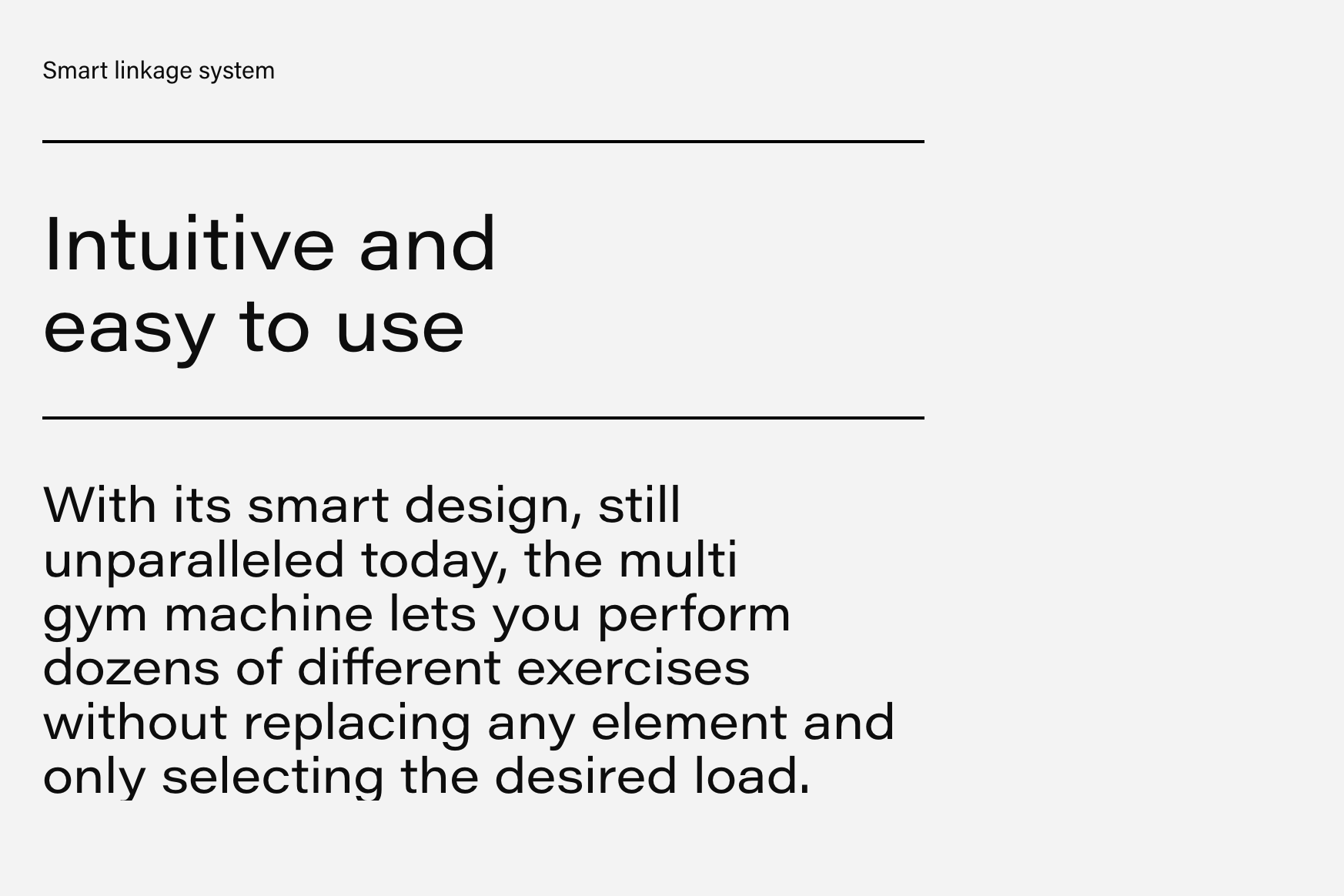 Smart linkage system

Intuitive and easy to use

With its smart design, still unparalleled today, the multi gym machine lets you perform dozens of different exercises without replacing any element and only selecting the desired load.